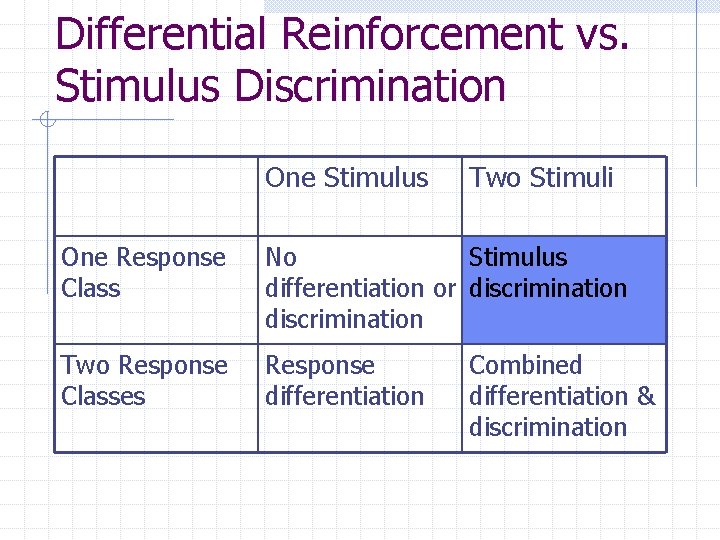 Differential Reinforcement vs. Stimulus Discrimination

| | One Stimulus | Two Stimuli |
|---|---|---|
| One Response Class | No differentiation or discrimination | Stimulus discrimination |
| Two Response Classes | Response differentiation | Combined differentiation & discrimination |